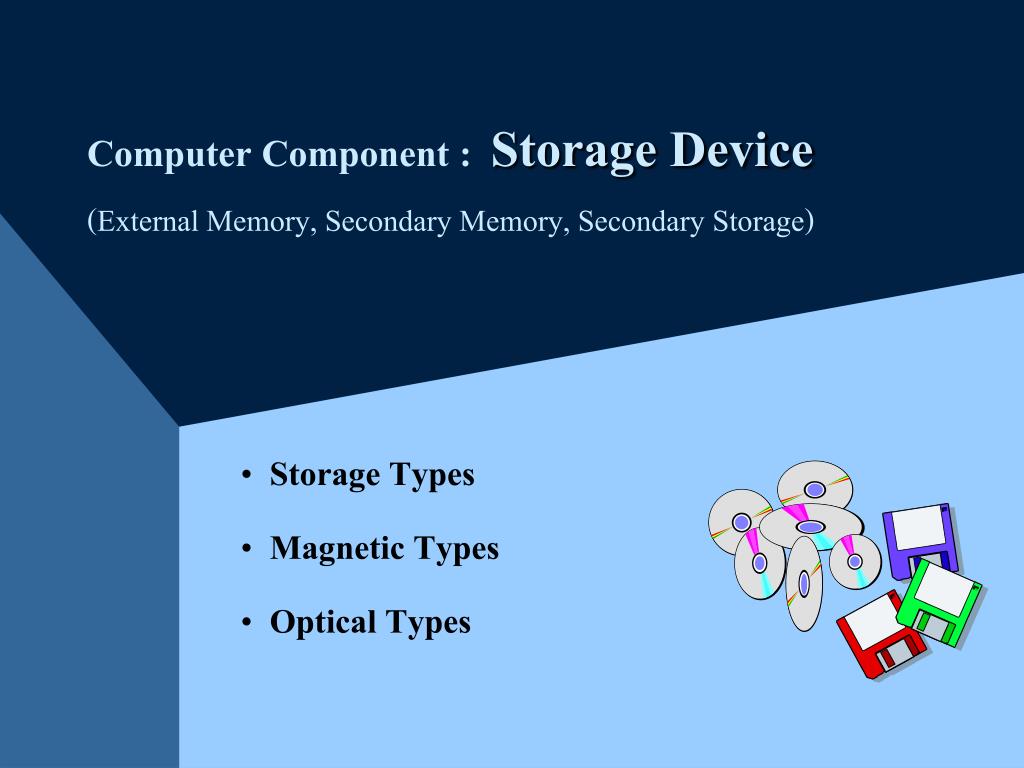 Computer Component : Storage Device

(External Memory, Secondary Memory, Secondary Storage)

• Storage Types
• Magnetic Types
• Optical Types